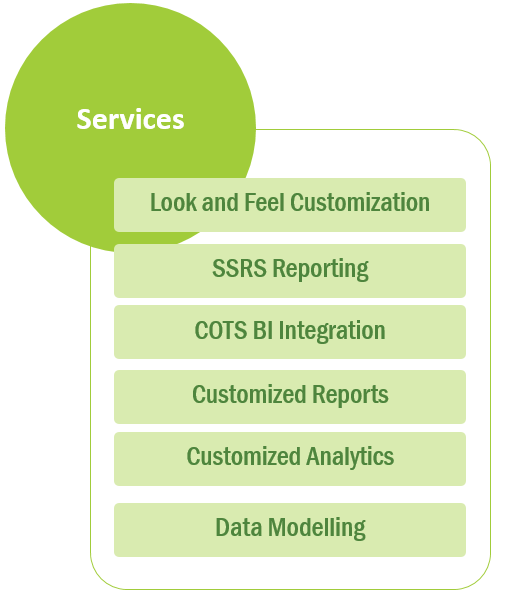 Services

Look and Feel Customization

SSRS Reporting

COTS BI Integration

Customized Reports

Customized Analytics

Data Modelling